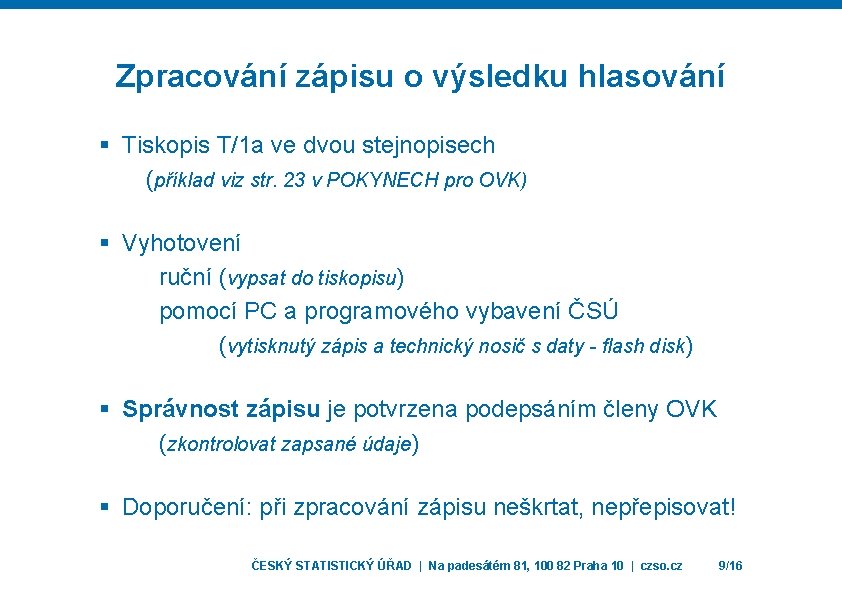 Zpracování zápisu o výsledku hlasování

▪ Tiskopis T/1a ve dvou stejnopisech
(příklad viz str. 23 v POKYNECH pro OVK)

▪ Vyhotovení
ruční (vypsat do tiskopisu)
pomocí PC a programového vybavení ČSÚ
(vytisknutý zápis a technický nosič s daty - flash disk)

▪ Správnost zápisu je potvrzena podepsáním členy OVK
(zkontrolovat zapsané údaje)

▪ Doporučení: při zpracování zápisu neškrtat, nepřepisovat!

ČESKÝ STATISTICKÝ ÚŘAD | Na padesátém 81, 100 82 Praha 10 | czso.cz 9/16